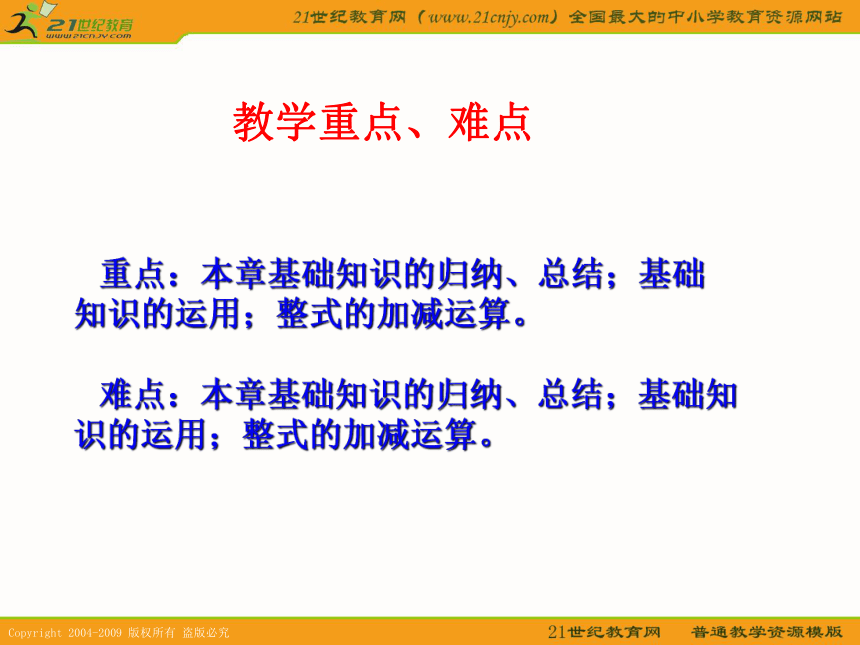 21世纪教育
www.21cnjy.com

21世纪教育网（www.21cnjy.com）全国最大的中小学教育资源网站

教学重点、难点

重点：本章基础知识的归纳、总结；基础知识的运用；整式的加减运算。

难点：本章基础知识的归纳、总结；基础知识的运用；整式的加减运算。

Copyright 2004-2009 版权所有 盗版必究

21世纪教育网 普通教学资源模版